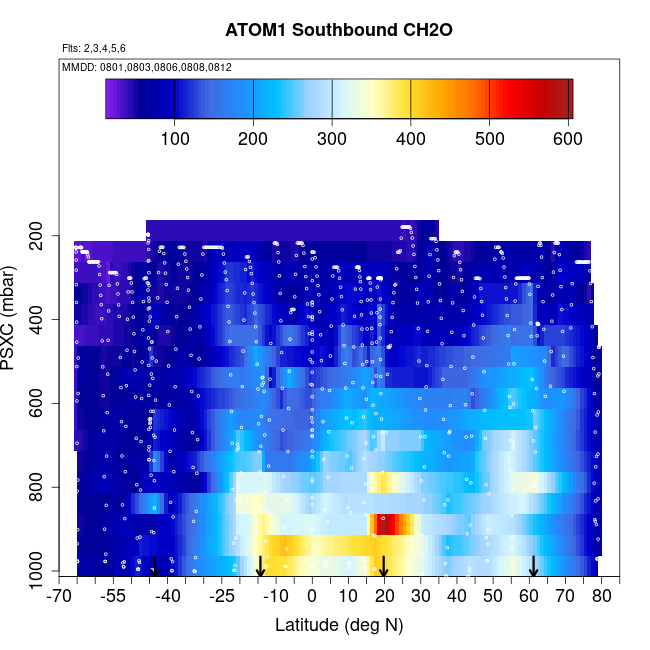 ATOM1 Southbound CH2O

Flts: 2,3,4,5,6

MMDD: 0801,0803,0806,0808,0812

100 200 300 400 500 600

PSXC (mbar)

200
400
600
800
1000

-70 -55 -40 -25 -10 0 10 20 30 40 50 60 70 80

Latitude (deg N)